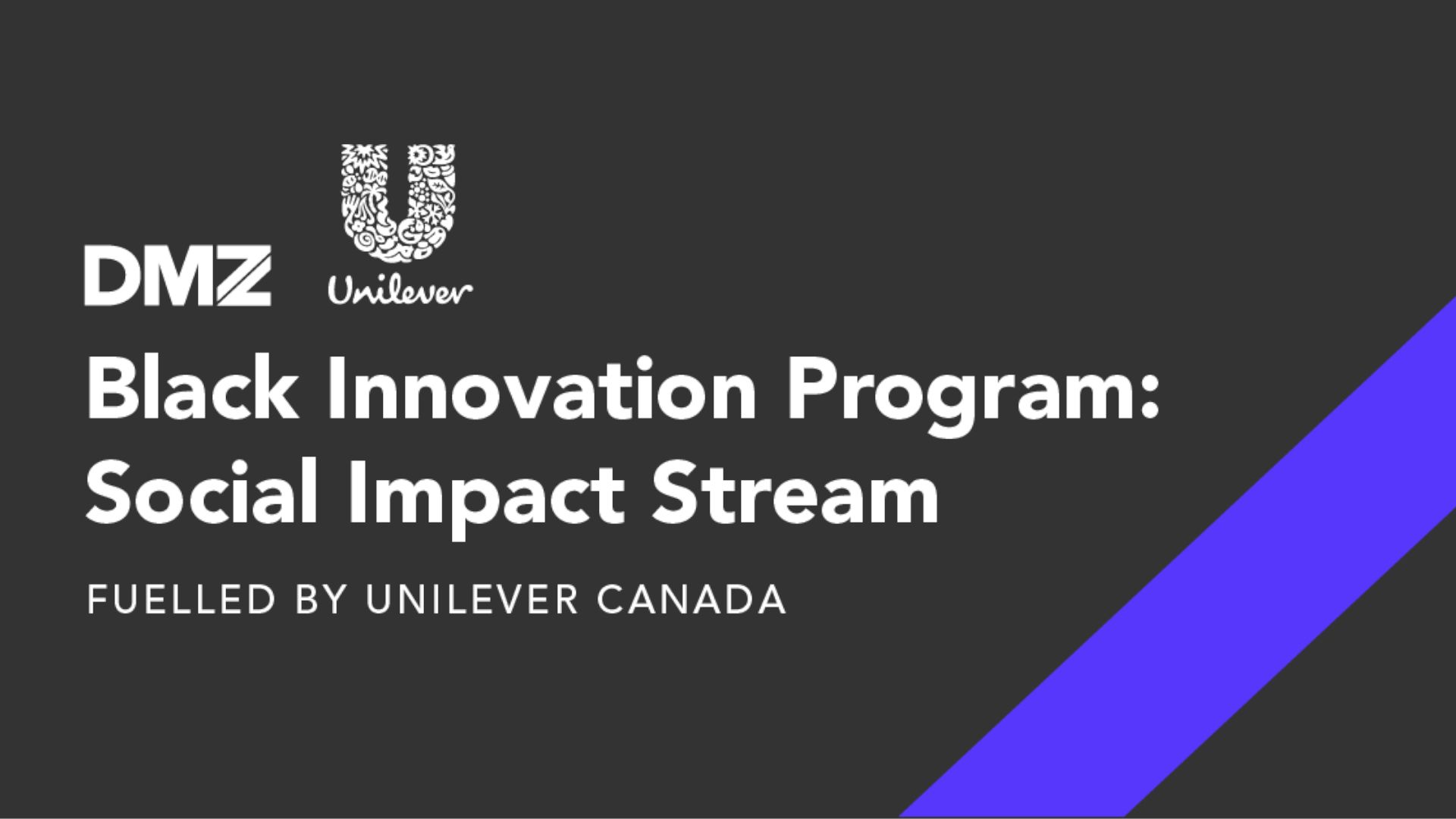 DMZ Unilever

Black Innovation Program: Social Impact Stream

FUELLED BY UNILEVER CANADA